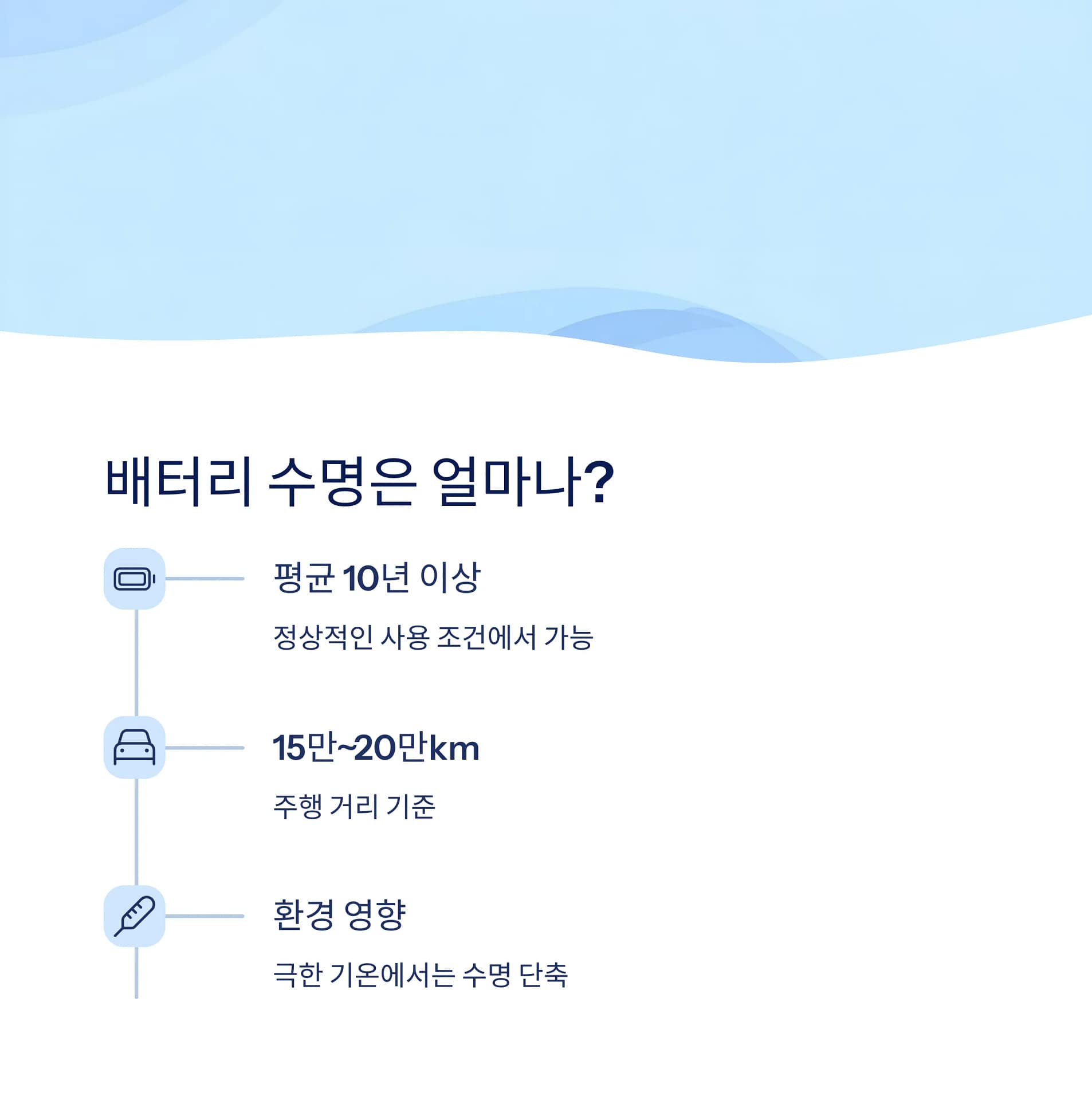 배터리 수명은 얼마나?

평균 10년 이상

정상적인 사용 조건에서 가능

15만~20만km

주행 거리 기준

환경 영향

극한 기온에서는 수명 단축